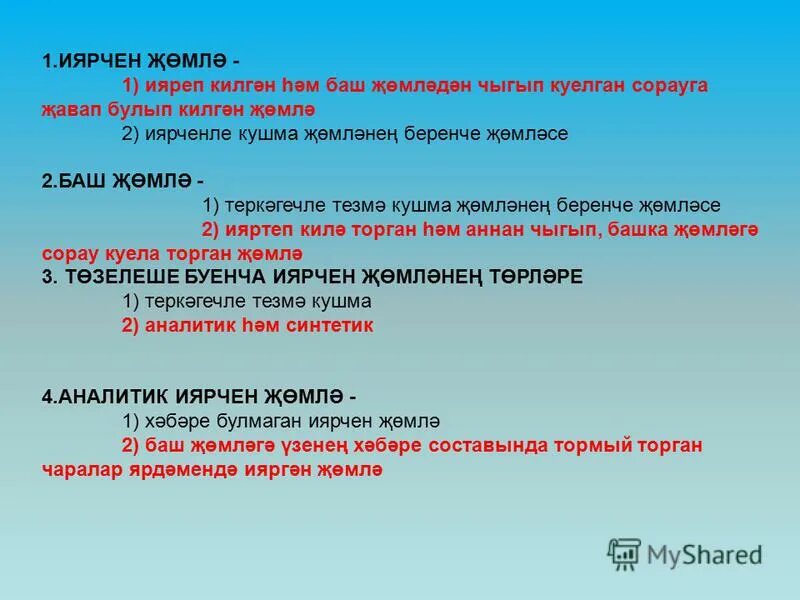 1.ИЯРЧЕН ҖӨМЛӘ -

1) ияреп килгән һәм баш җөмләдән чыгып куелган сорауга җавап булып килгән җөмлә

2) иярченле кушма җөмләнең беренче җөмләсе

2.БАШ ҖӨМЛӘ -

1) теркәгечле тезмә кушма җөмләнең беренче җөмләсе

2) ияртеп килә торган һәм аннан чыгып, башка җөмләгә сорау куела торган җөмлә

3. ТӨЗЕЛЕШЕ БУЕНЧА ИЯРЧЕН ҖӨМЛӘНЕҢ ТӨРЛӘРЕ

1) теркәгечле тезмә кушма

2) аналитик һәм синтетик

4.АНАЛИТИК ИЯРЧЕН ҖӨМЛӘ -

1) хәбәре булмаган иярчен җөмлә

2) баш җөмләгә үзенең хәбәре составында тормый торган чаралар ярдәмендә ияргән җөмлә

MyShared